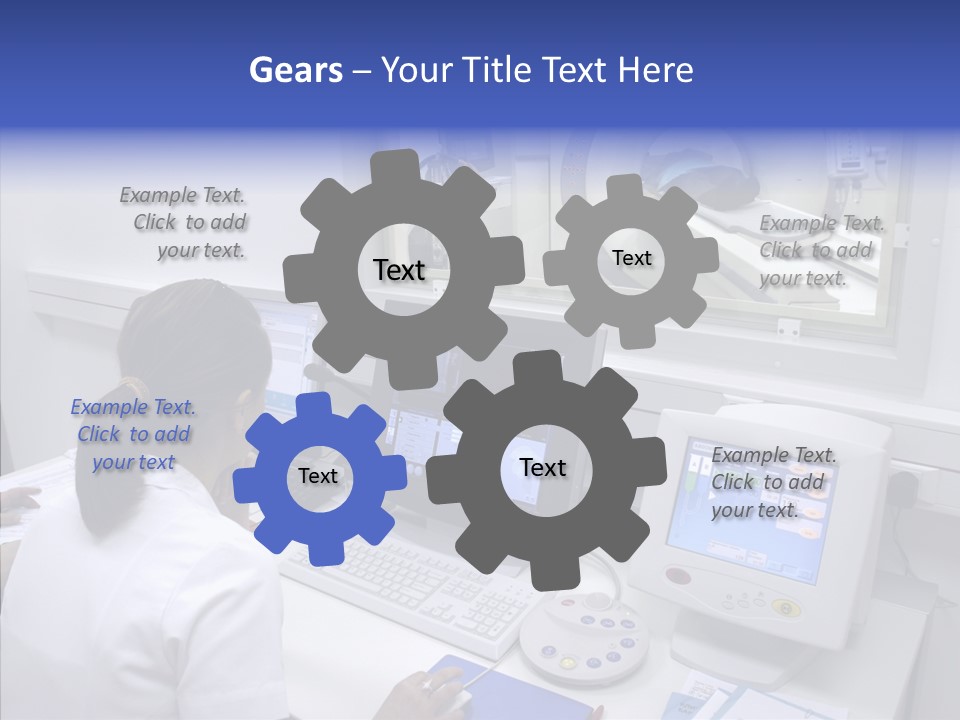 Gears – Your Title Text Here

Example Text. Click to add your text.

Text

Text

Example Text. Click to add your text.

Example Text. Click to add your text

Text

Text

Example Text. Click to add your text.